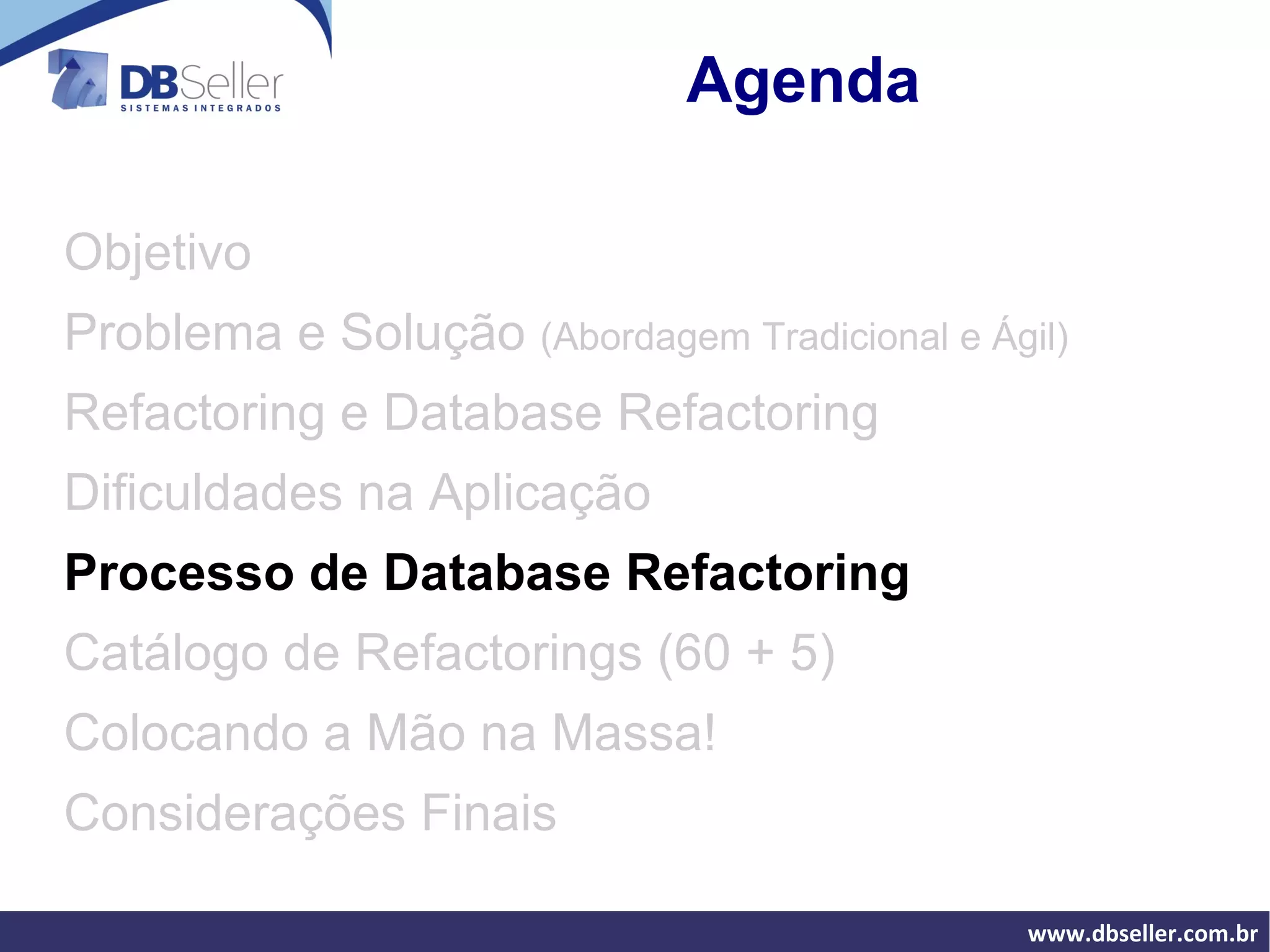 DBSeller
SISTEMAS INTEGRADOS

Agenda

Objetivo

Problema e Solução (Abordagem Tradicional e Ágil)

Refactoring e Database Refactoring

Dificuldades na Aplicação

Processo de Database Refactoring

Catálogo de Refactorings (60 + 5)

Colocando a Mão na Massa!

Considerações Finais

www.dbseller.com.br